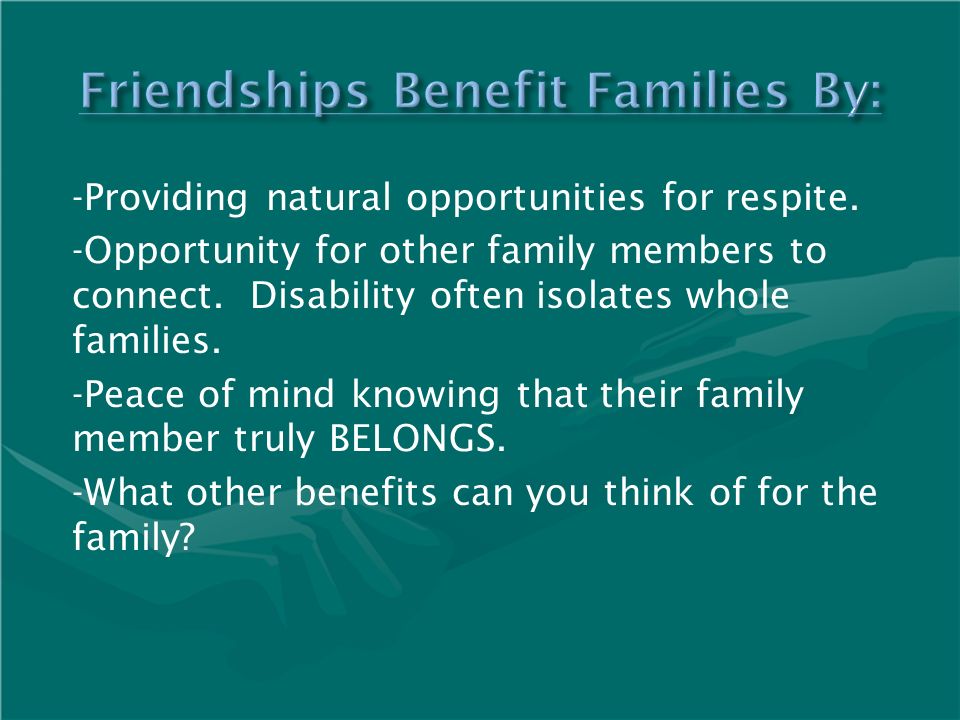 Friendships Benefit Families By:

-Providing natural opportunities for respite.

-Opportunity for other family members to connect. Disability often isolates whole families.

-Peace of mind knowing that their family member truly BELONGS.

-What other benefits can you think of for the family?